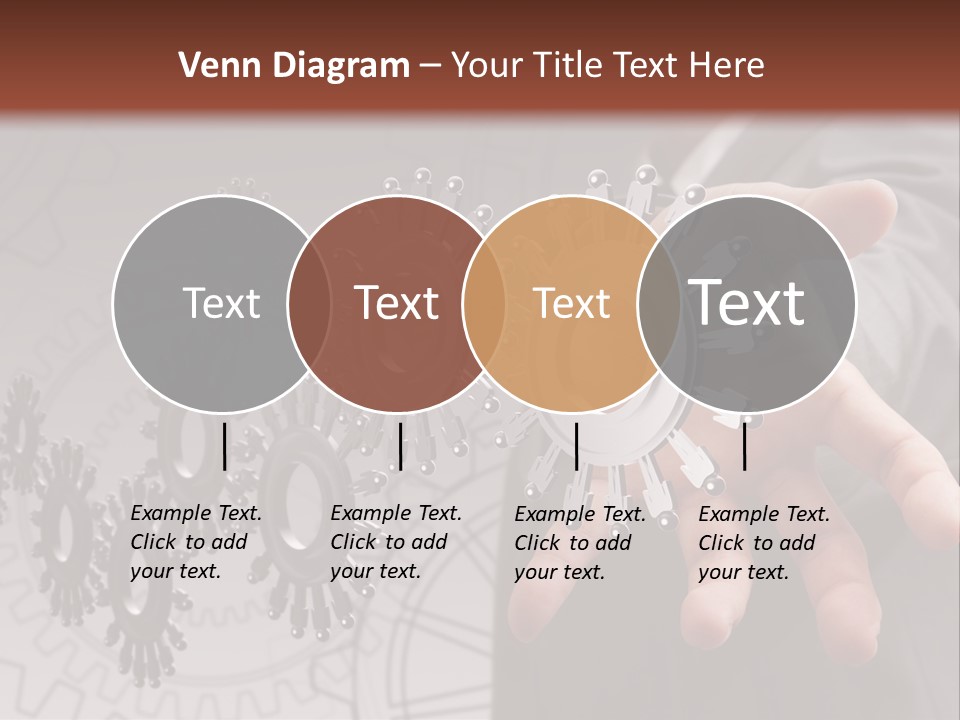 Venn Diagram – Your Title Text Here

Text

Text

Text

Text

Example Text. Click to add your text.

Example Text. Click to add your text.

Example Text. Click to add your text.

Example Text. Click to add your text.